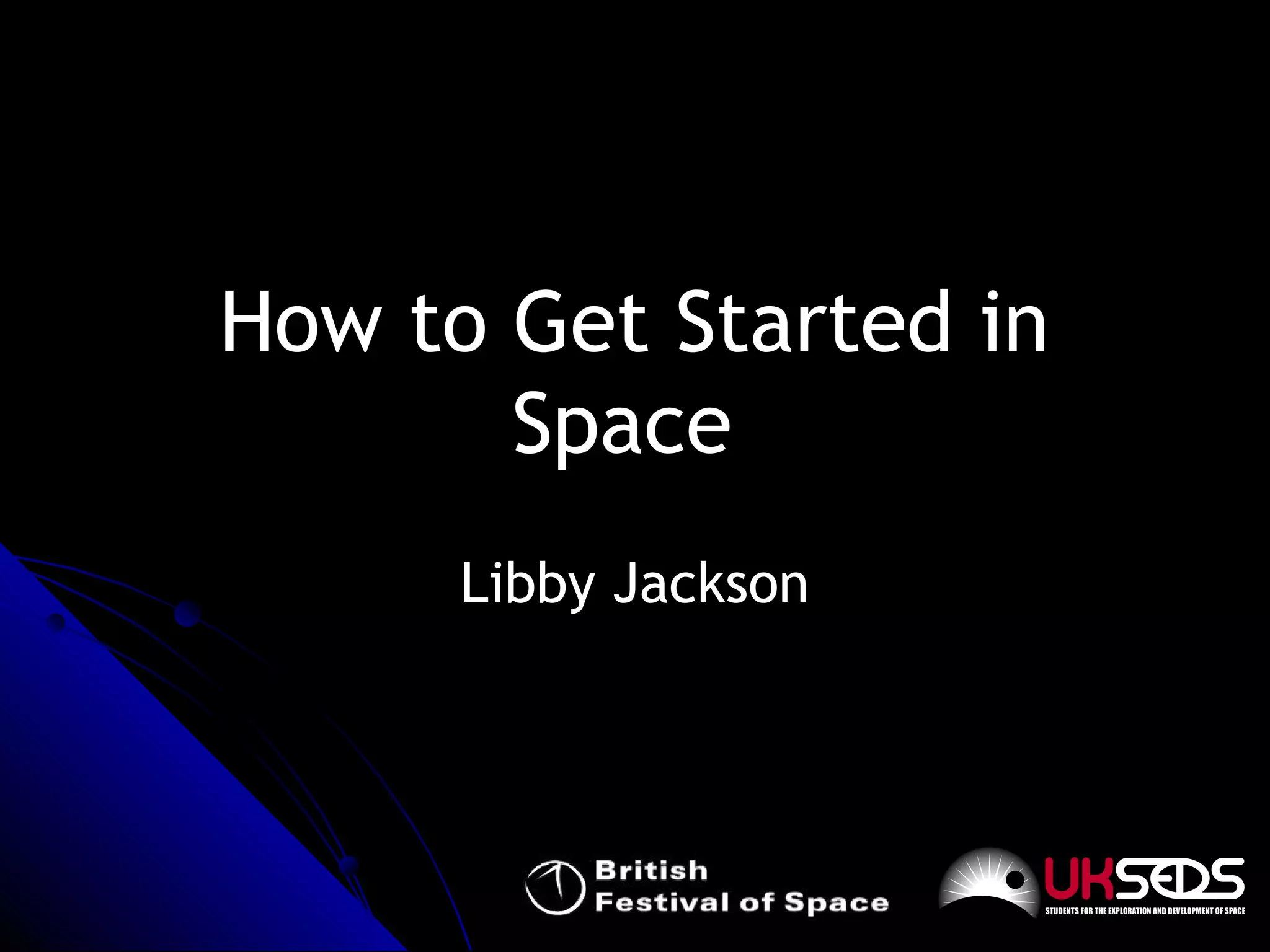 How to Get Started in Space

Libby Jackson

British Festival of Space

UKSEDS
STUDENTS FOR THE EXPLORATION AND DEVELOPMENT OF SPACE